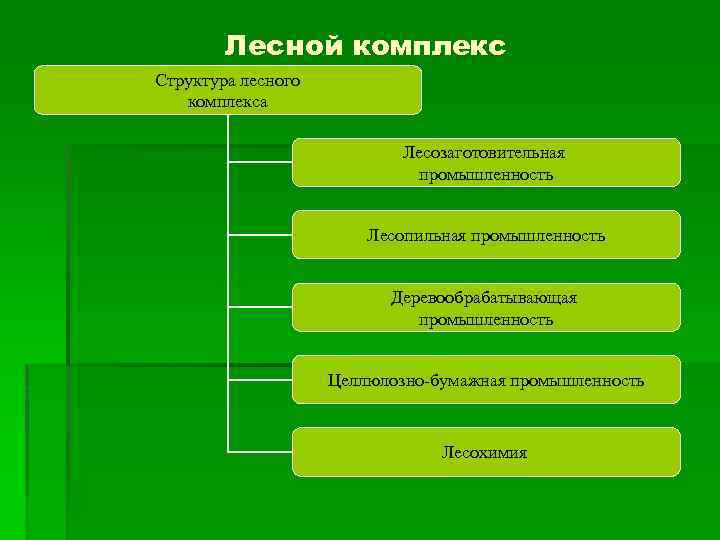 Лесной комплекс

Структура лесного комплекса

Лесозаготовительная промышленность

Лесопильная промышленность

Деревообрабатывающая промышленность

Целлюлозно-бумажная промышленность

Лесохимия